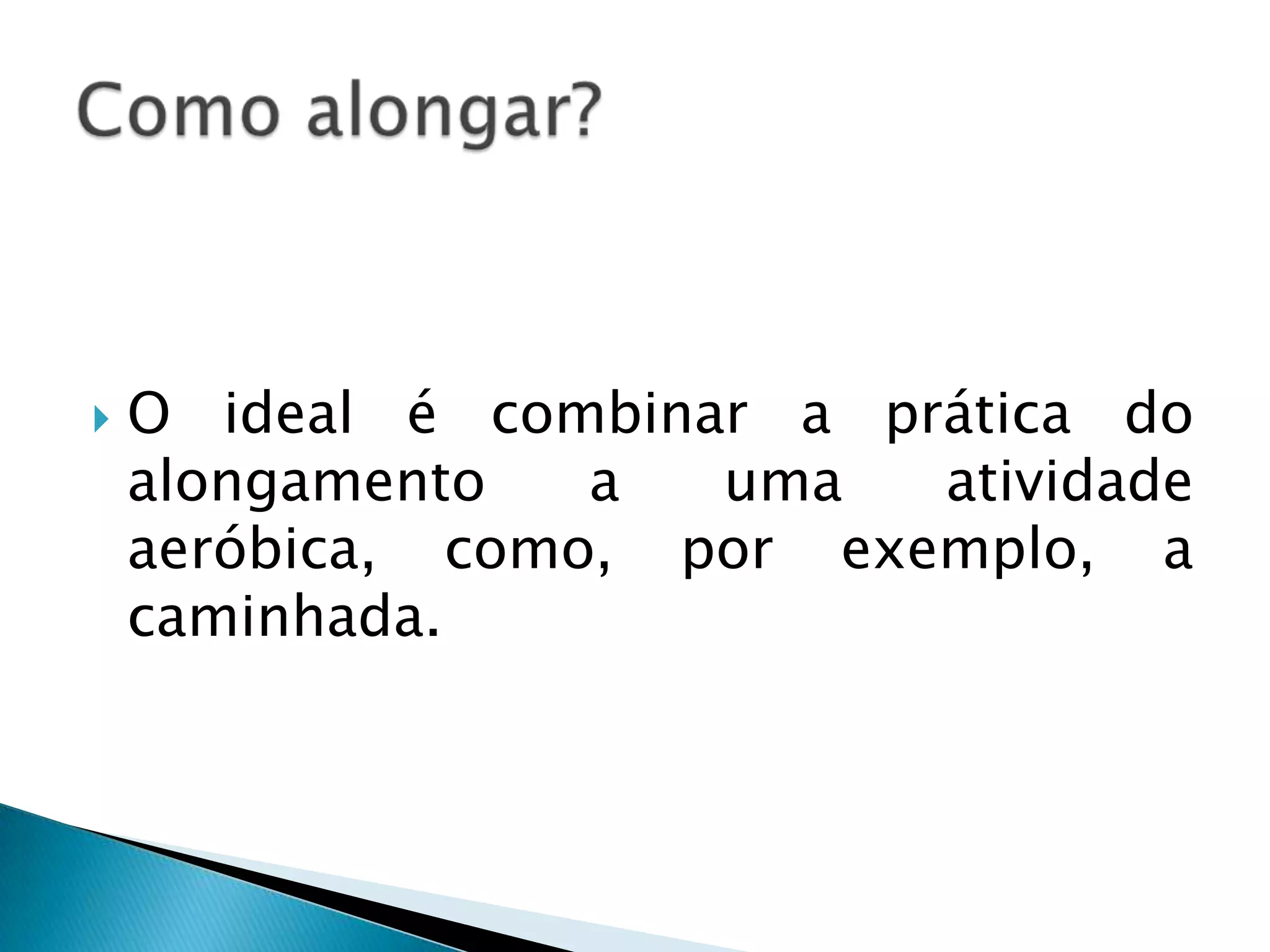 Como alongar?

O ideal é combinar a prática do alongamento a uma atividade aeróbica, como, por exemplo, a caminhada.